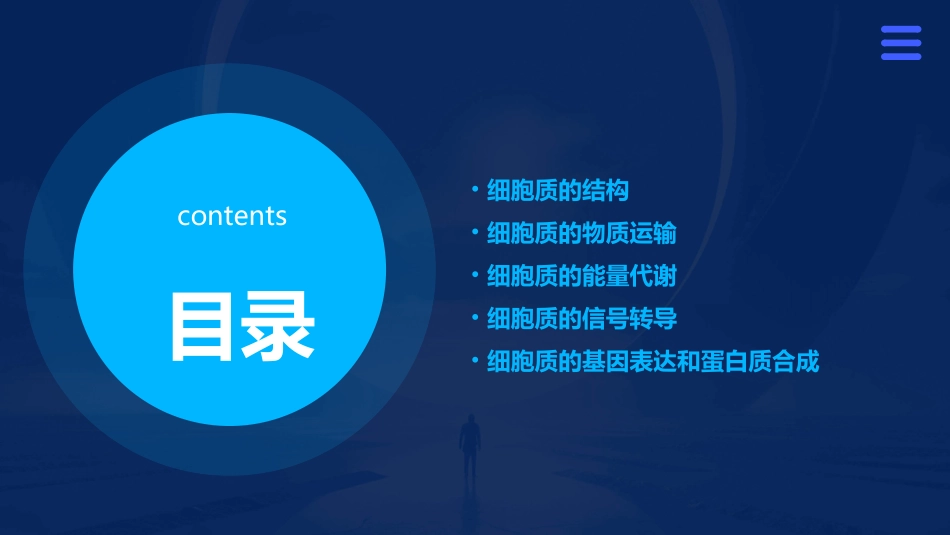 contents

目录

• 细胞质的结构
• 细胞质的物质运输
• 细胞质的能量代谢
• 细胞质的信号转导
• 细胞质的基因表达和蛋白质合成